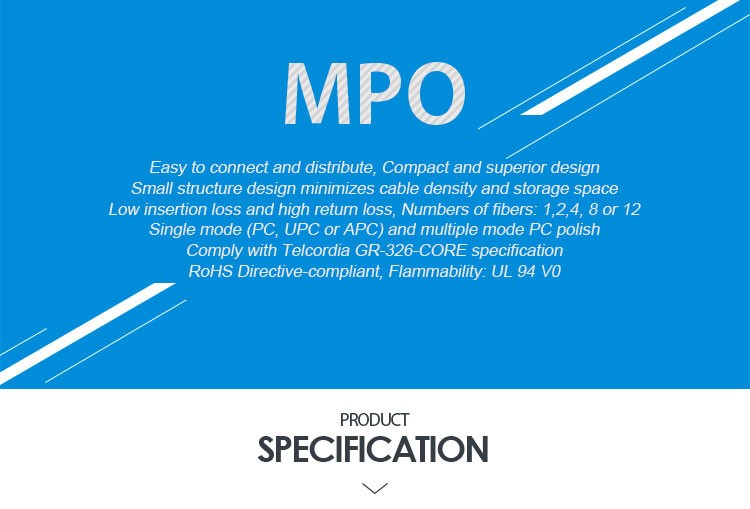 MPO

Easy to connect and distribute, Compact and superior design
Small structure design minimizes cable density and storage space
Low insertion loss and high return loss, Numbers of fibers: 1,2,4, 8 or 12
Single mode (PC, UPC or APC) and multiple mode PC polish
Comply with Telcordia GR-326-CORE specification
RoHS Directive-compliant, Flammability: UL 94 V0

PRODUCT
SPECIFICATION